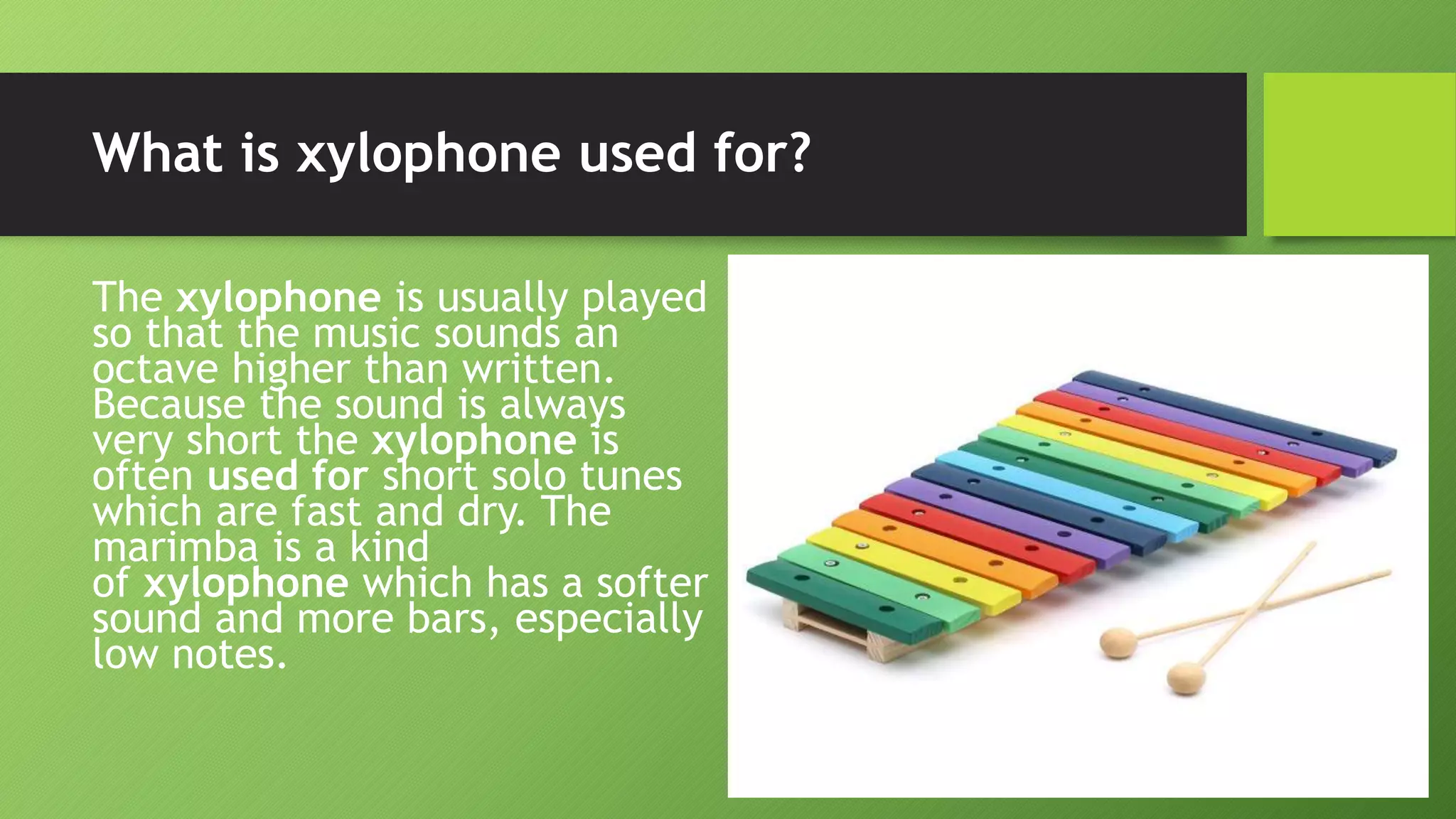 What is xylophone used for?

The xylophone is usually played so that the music sounds an octave higher than written. Because the sound is always very short the xylophone is often used for short solo tunes which are fast and dry. The marimba is a kind of xylophone which has a softer sound and more bars, especially low notes.